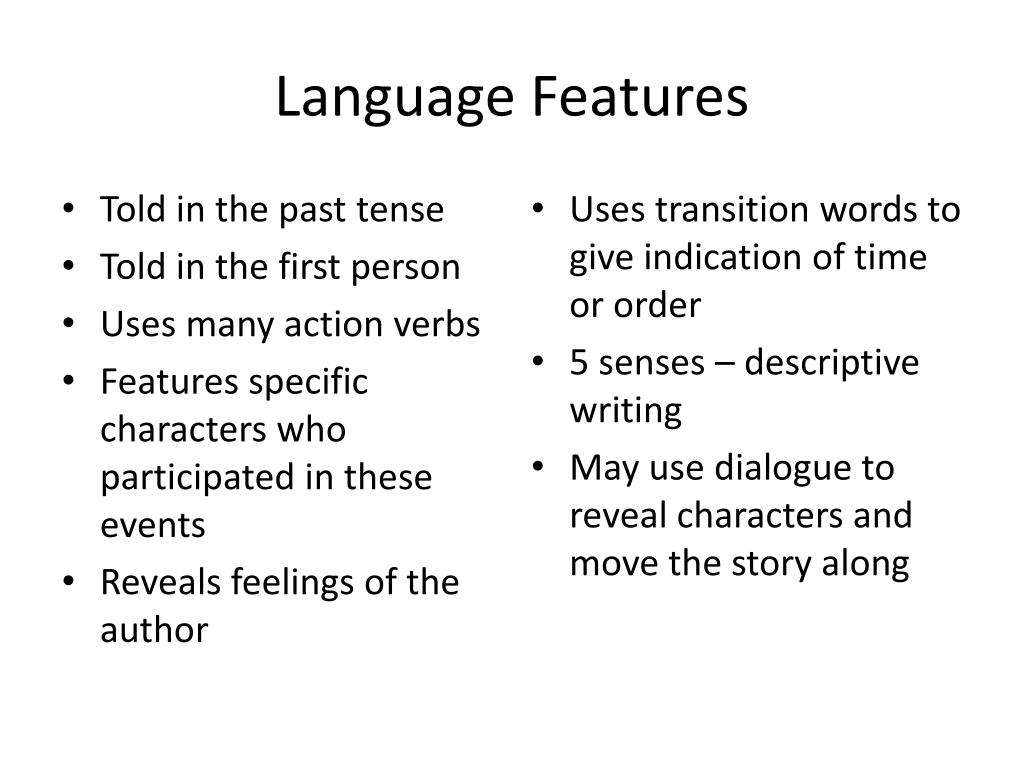 Language Features

• Told in the past tense
• Told in the first person
• Uses many action verbs
• Features specific characters who participated in these events
• Reveals feelings of the author

• Uses transition words to give indication of time or order
• 5 senses – descriptive writing
• May use dialogue to reveal characters and move the story along